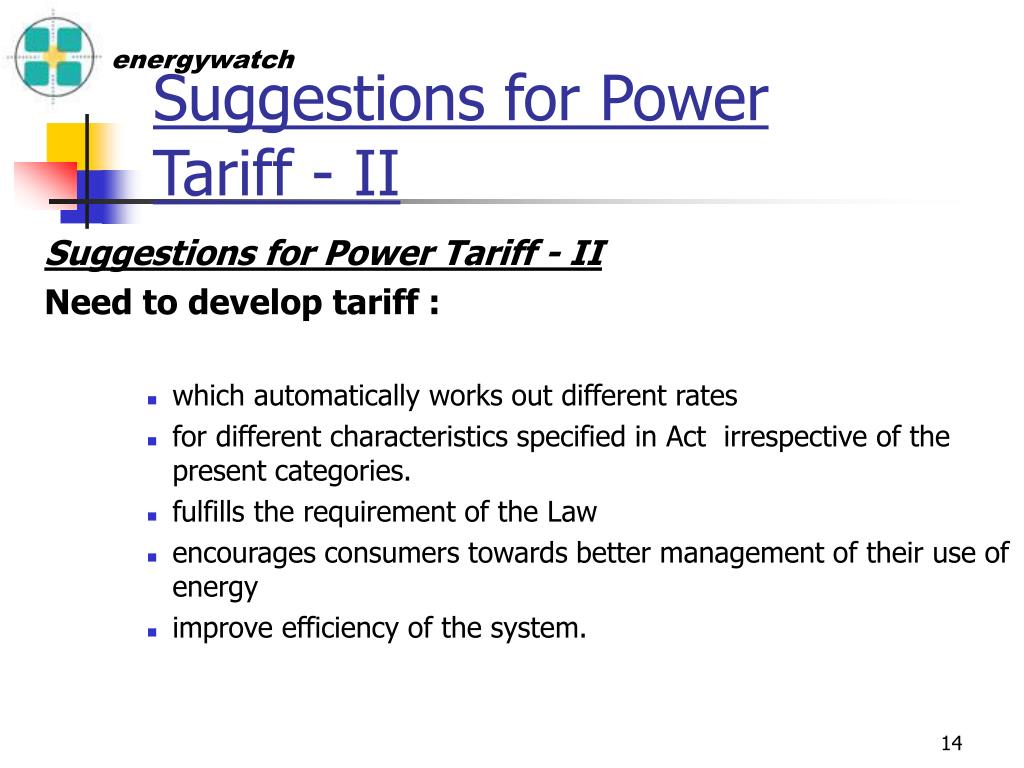 energywatch

Suggestions for Power Tariff - II

Suggestions for Power Tariff - II

Need to develop tariff :

- which automatically works out different rates
- for different characteristics specified in Act irrespective of the present categories.
- fulfills the requirement of the Law
- encourages consumers towards better management of their use of energy
- improve efficiency of the system.

14